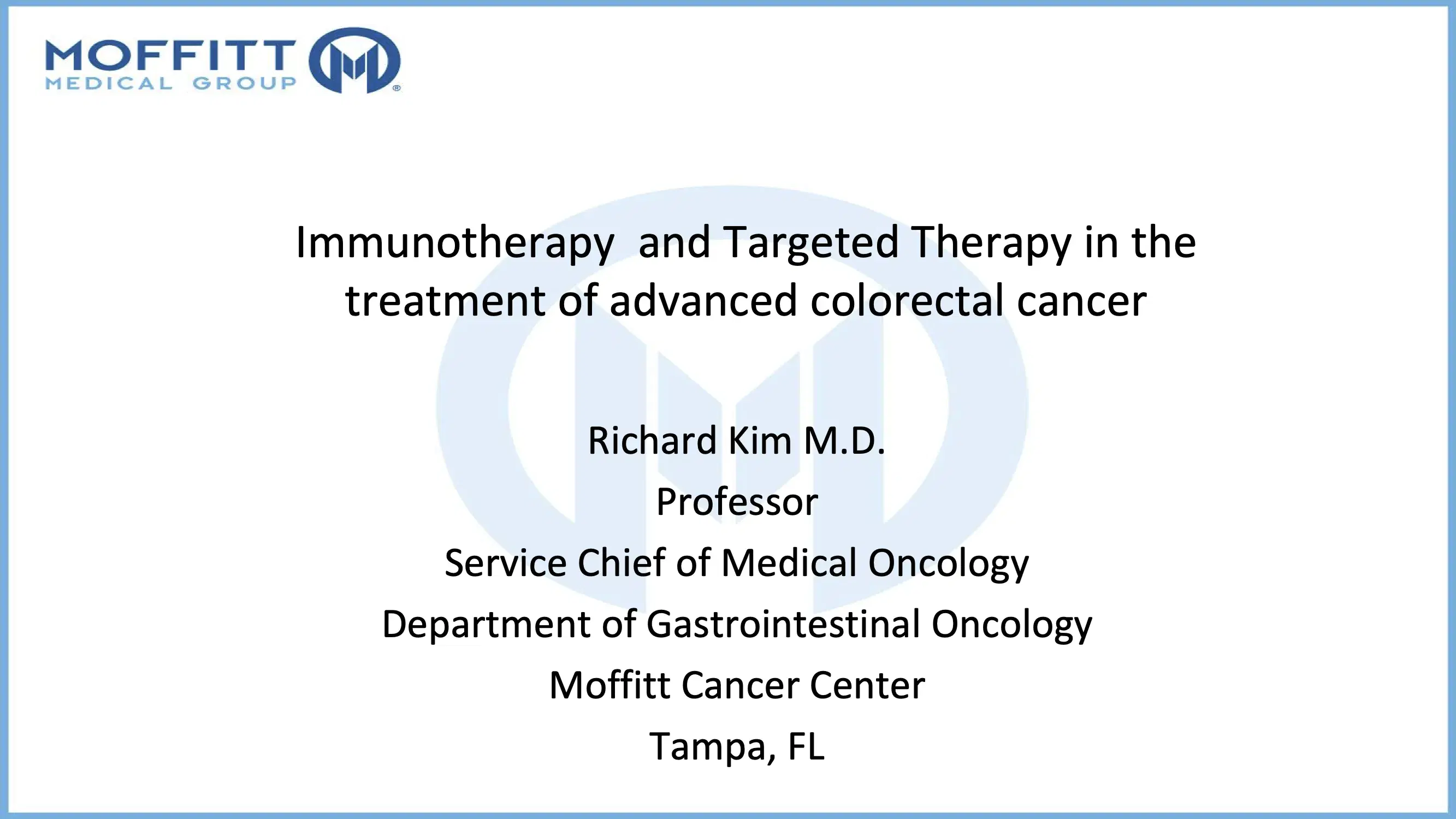 MOFFITT
MEDICAL GROUP

Immunotherapy and Targeted Therapy in the treatment of advanced colorectal cancer

Richard Kim M.D.
Professor
Service Chief of Medical Oncology
Department of Gastrointestinal Oncology
Moffitt Cancer Center
Tampa, FL